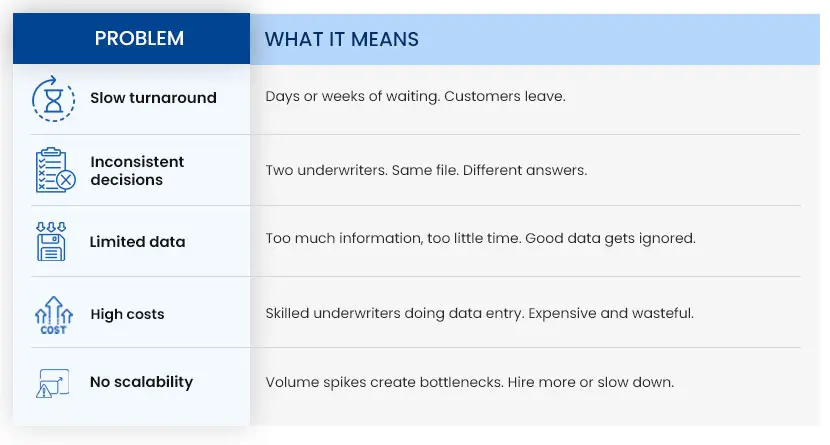 | PROBLEM | WHAT IT MEANS |
|---|---|
| Slow turnaround | Days or weeks of waiting. Customers leave. |
| Inconsistent decisions | Two underwriters. Same file. Different answers. |
| Limited data | Too much information, too little time. Good data gets ignored. |
| COST High costs | Skilled underwriters doing data entry. Expensive and wasteful. |
| No scalability | Volume spikes create bottlenecks. Hire more or slow down. |